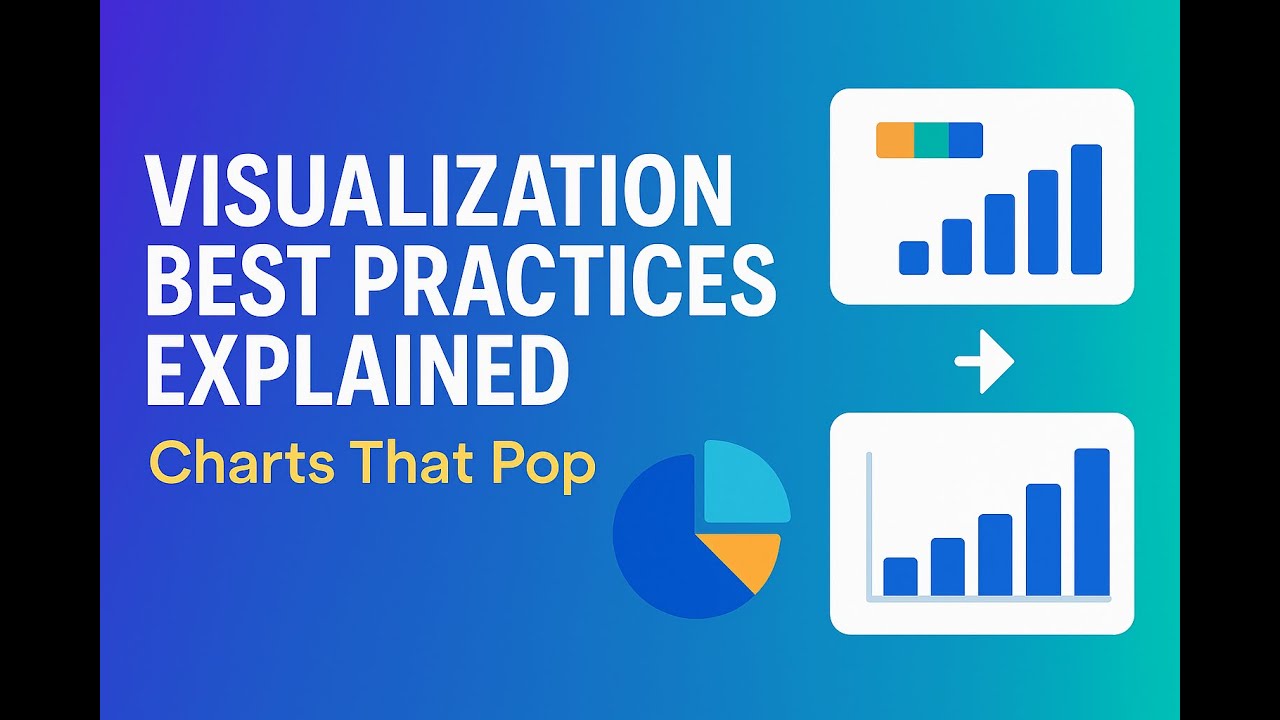 VISUALIZATION BEST PRACTICES EXPLAINED

Charts That Pop